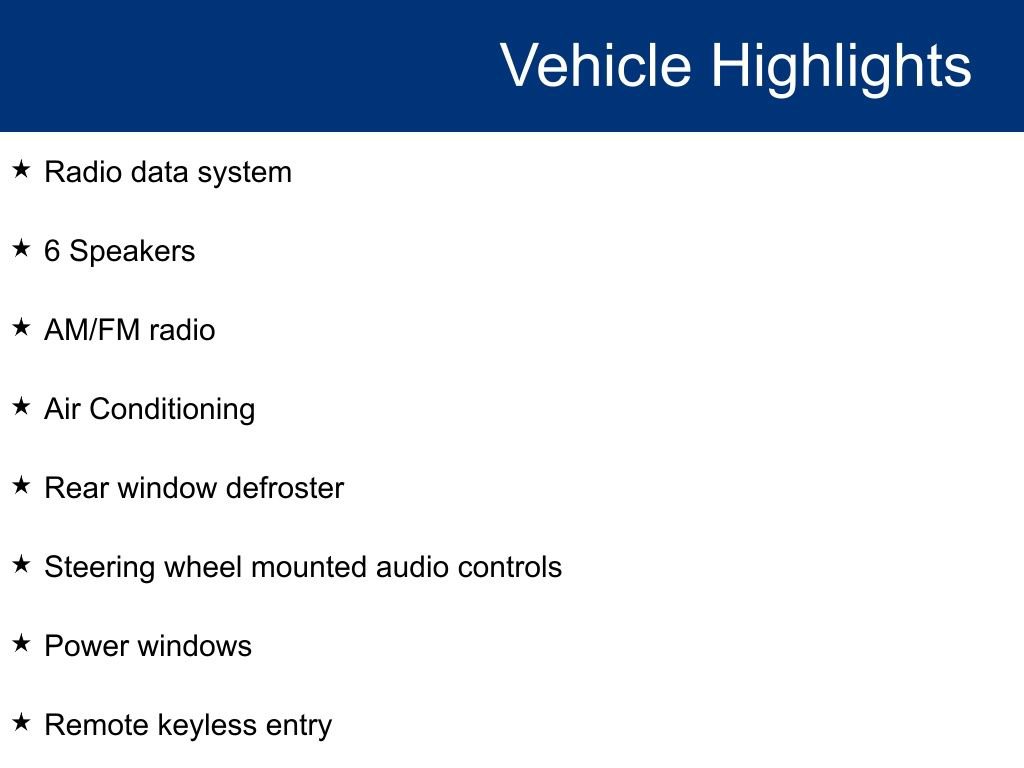 Vehicle Highlights

★ Radio data system

★ 6 Speakers

★ AM/FM radio

★ Air Conditioning

★ Rear window defroster

★ Steering wheel mounted audio controls

★ Power windows

★ Remote keyless entry